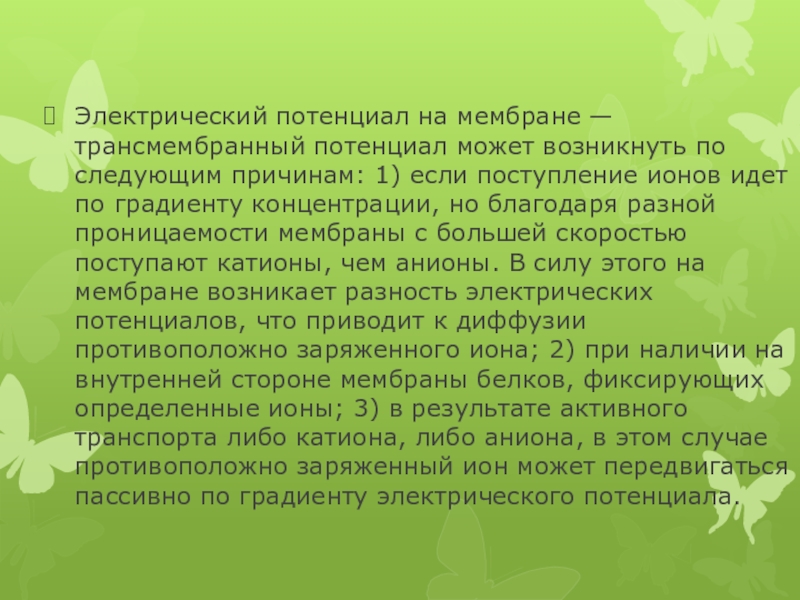 Электрический потенциал на мембране — трансмембранный потенциал может возникнуть по следующим причинам: 1) если поступление ионов идет по градиенту концентрации, но благодаря разной проницаемости мембраны с большей скоростью поступают катионы, чем анионы. В силу этого на мембране возникает разность электрических потенциалов, что приводит к диффузии противоположно заряженного иона; 2) при наличии на внутренней стороне мембраны белков, фиксирующих определенные ионы; 3) в результате активного транспорта либо катиона, либо аниона, в этом случае противоположно заряженный ион может передвигаться пассивно по градиенту электрического потенциала.